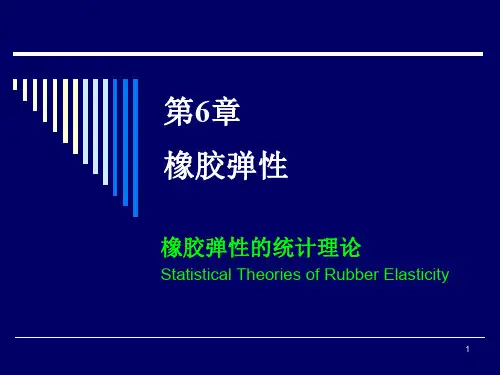 第6章
橡胶弹性

橡胶弹性的统计理论
Statistical Theories of Rubber Elasticity

1